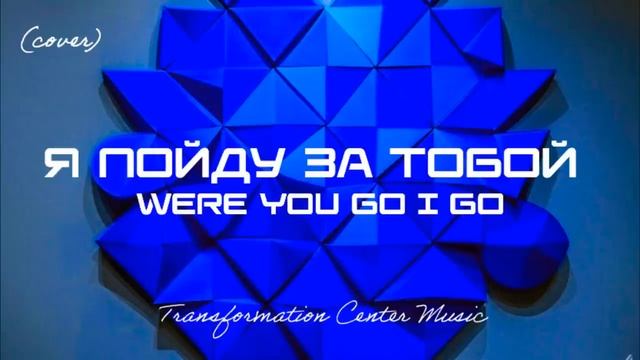 (cover)

Я ПОЙДУ ЗА ТОБОЙ
WERE YOU GO I GO

Transformation Center Music